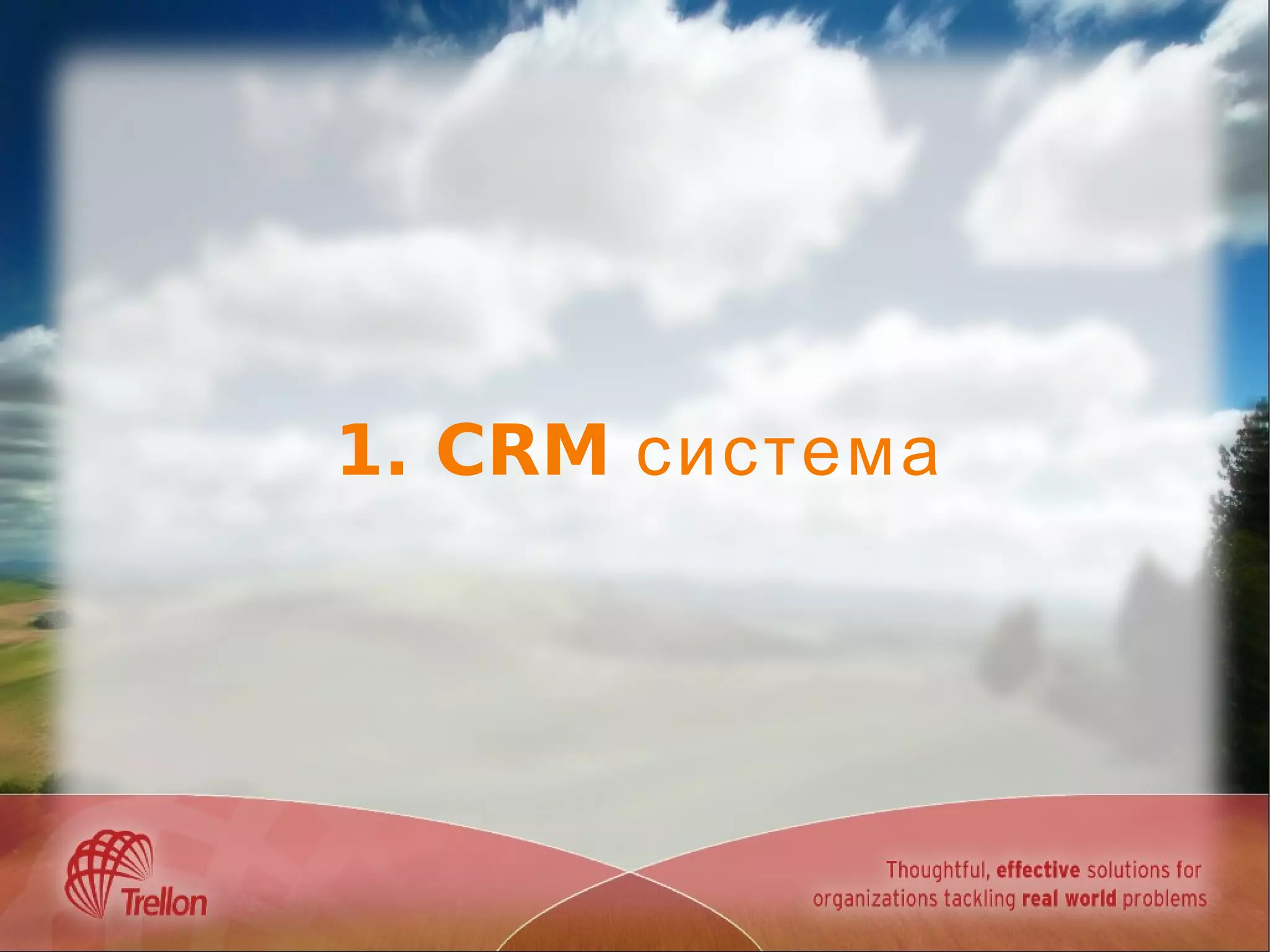 1. CRM система

Trellon

Thoughtful, effective solutions for organizations tackling real world problems